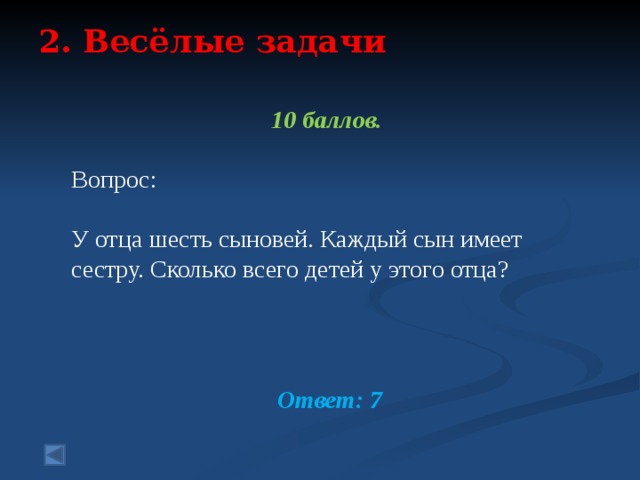 2. Весёлые задачи

10 баллов.

Вопрос:

У отца шесть сыновей. Каждый сын имеет сестру. Сколько всего детей у этого отца?

Ответ: 7